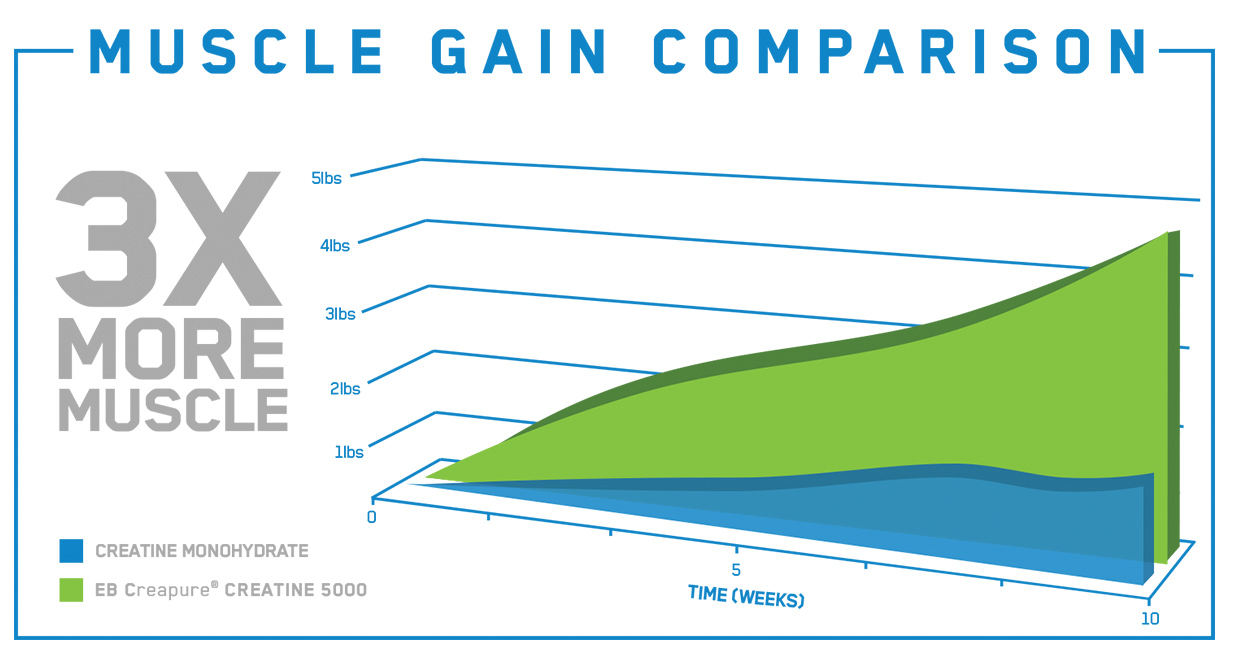 MUSCLE GAIN COMPARISON

3X MORE MUSCLE

5lbs
4lbs
3lbs
2lbs
1lbs
0
5
10
TIME (WEEKS)

CREATINE MONOHYDRATE
EB Creapure® CREATINE 5000